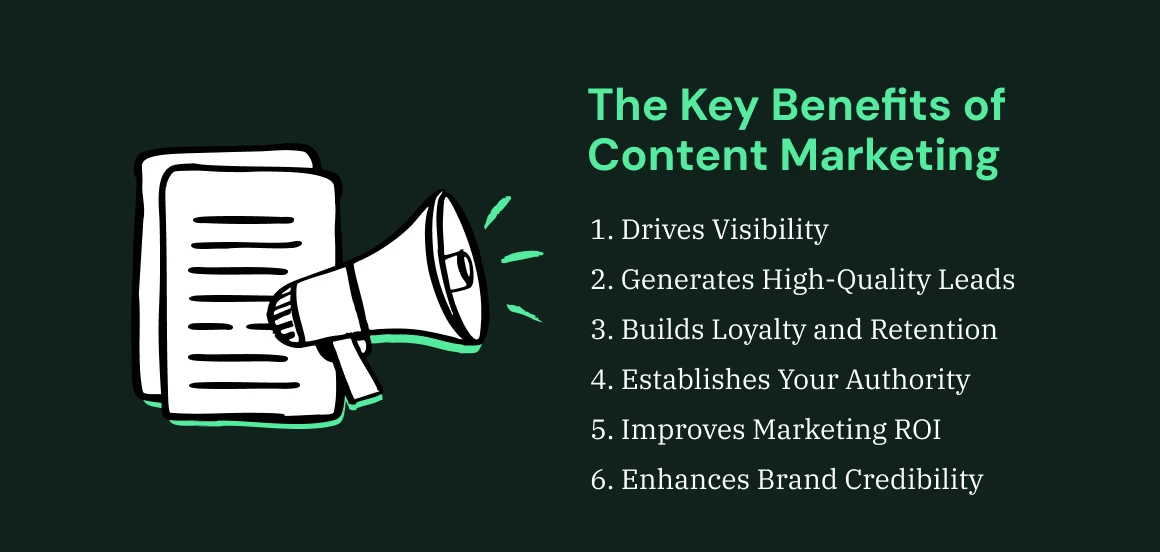 The Key Benefits of Content Marketing

1. Drives Visibility
2. Generates High-Quality Leads
3. Builds Loyalty and Retention
4. Establishes Your Authority
5. Improves Marketing ROI
6. Enhances Brand Credibility